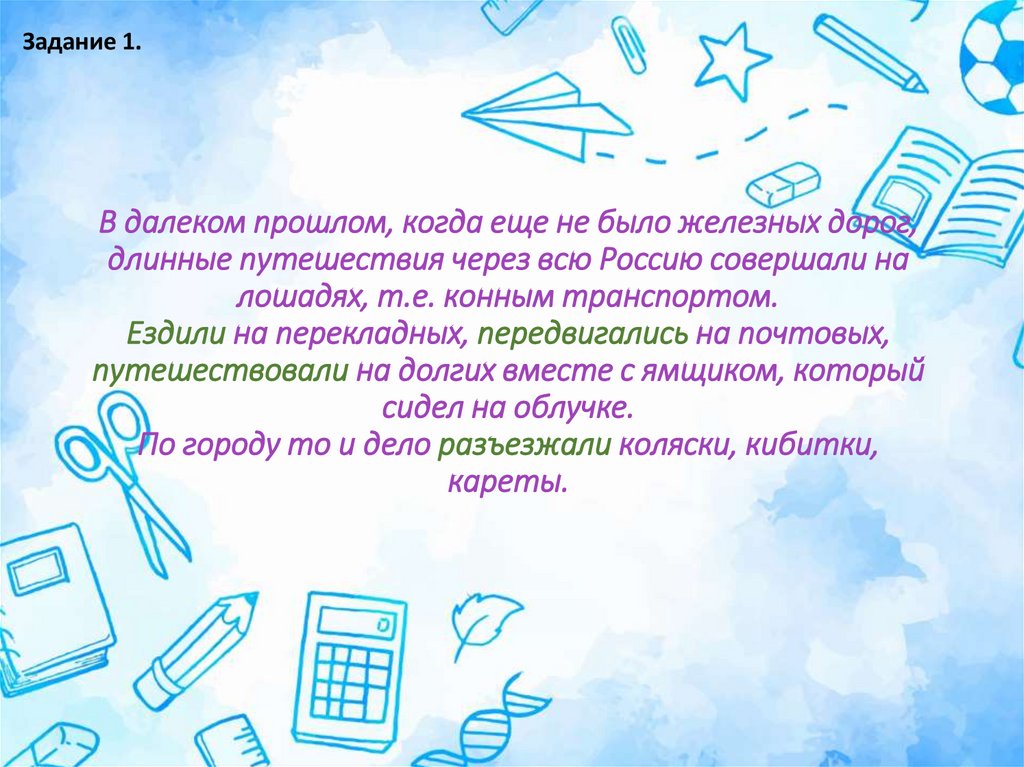 Задание 1.

В далеком прошлом, когда еще не было железных дорог, длинные путешествия через всю Россию совершали на лошадях, т.е. конным транспортом.
Ездили на перекладных, передвигались на почтовых, путешествовали на долгих вместе с ямщиком, который сидел на облучке.
По городу то и дело разъезжали коляски, кибитки, кареты.